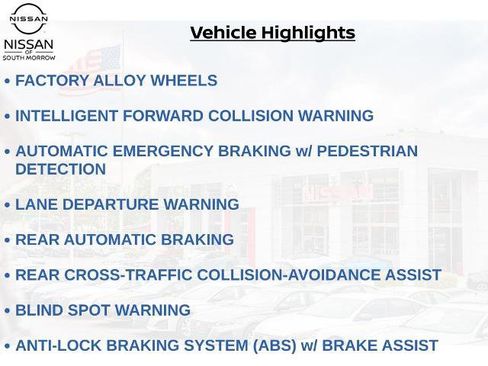 NISSAN

NISSAN
OF
SOUTH MORROW

Vehicle Highlights

• FACTORY ALLOY WHEELS

• INTELLIGENT FORWARD COLLISION WARNING

• AUTOMATIC EMERGENCY BRAKING w/ PEDESTRIAN DETECTION

• LANE DEPARTURE WARNING

• REAR AUTOMATIC BRAKING

• REAR CROSS-TRAFFIC COLLISION-AVOIDANCE ASSIST

• BLIND SPOT WARNING

• ANTI-LOCK BRAKING SYSTEM (ABS) w/ BRAKE ASSIST